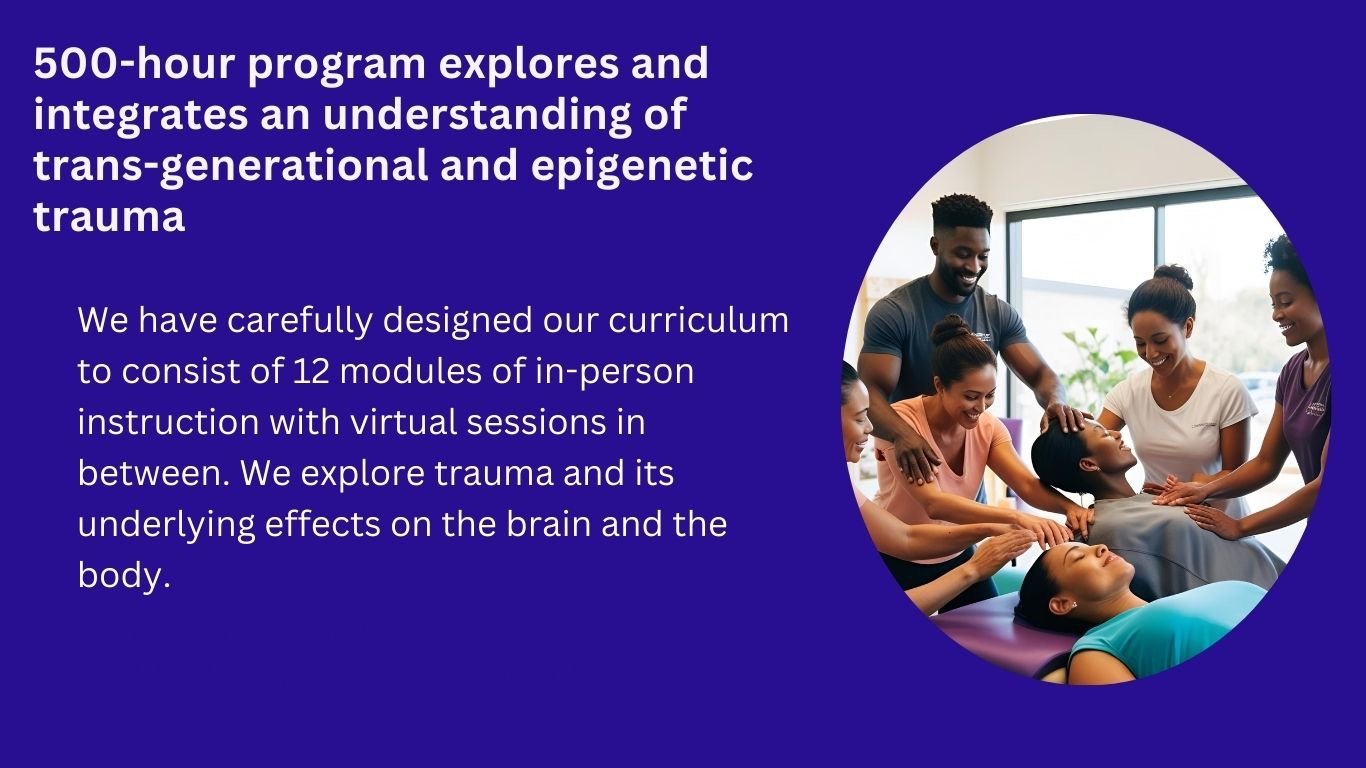 500-hour program explores and integrates an understanding of trans-generational and epigenetic trauma

We have carefully designed our curriculum to consist of 12 modules of in-person instruction with virtual sessions in between. We explore trauma and its underlying effects on the brain and the body.